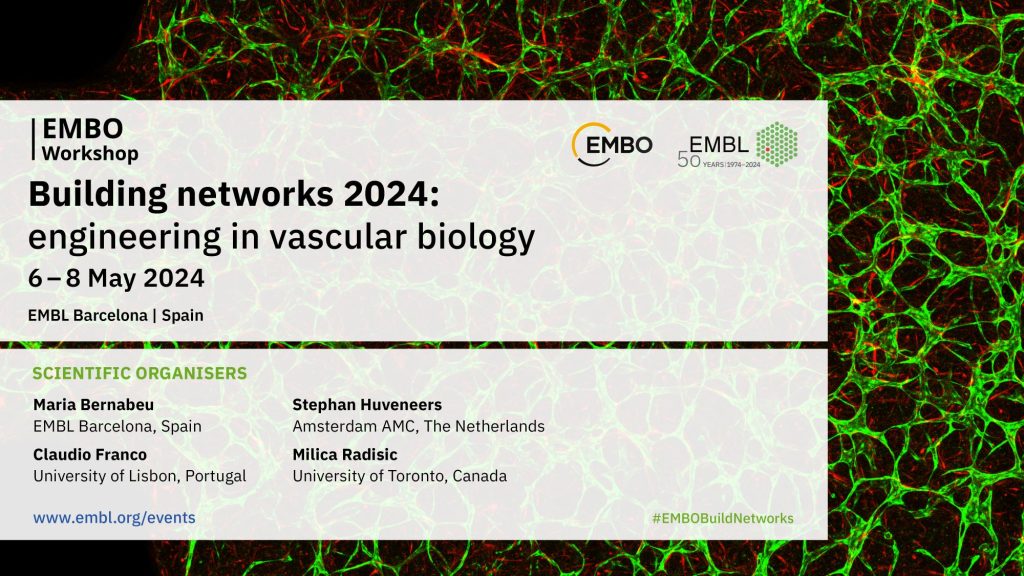 EMBO Workshop

EMBO

EMBL 50 YEARS | 1974–2024

Building networks 2024: engineering in vascular biology

6 – 8 May 2024

EMBL Barcelona | Spain

SCIENTIFIC ORGANISERS

Maria Bernabeu
EMBL Barcelona, Spain

Claudio Franco
University of Lisbon, Portugal

Stephan Huveneers
Amsterdam AMC, The Netherlands

Milica Radisic
University of Toronto, Canada

www.embl.org/events

#EMBOBuildNetworks